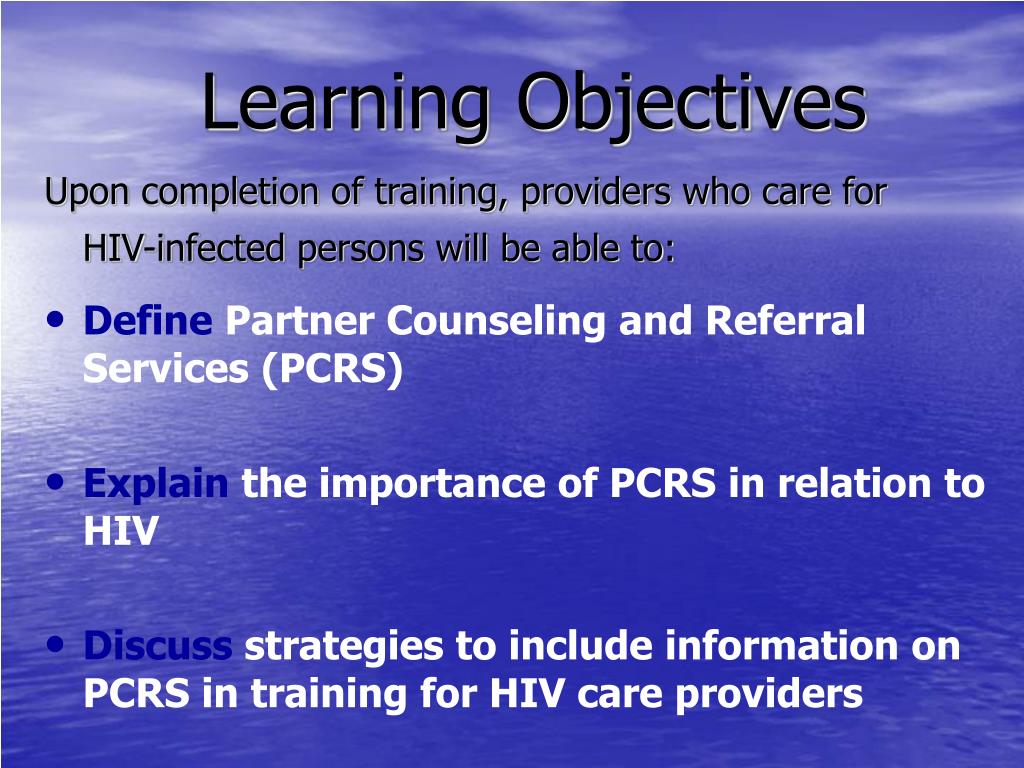 Learning Objectives

Upon completion of training, providers who care for HIV-infected persons will be able to:

• Define Partner Counseling and Referral Services (PCRS)

• Explain the importance of PCRS in relation to HIV

• Discuss strategies to include information on PCRS in training for HIV care providers